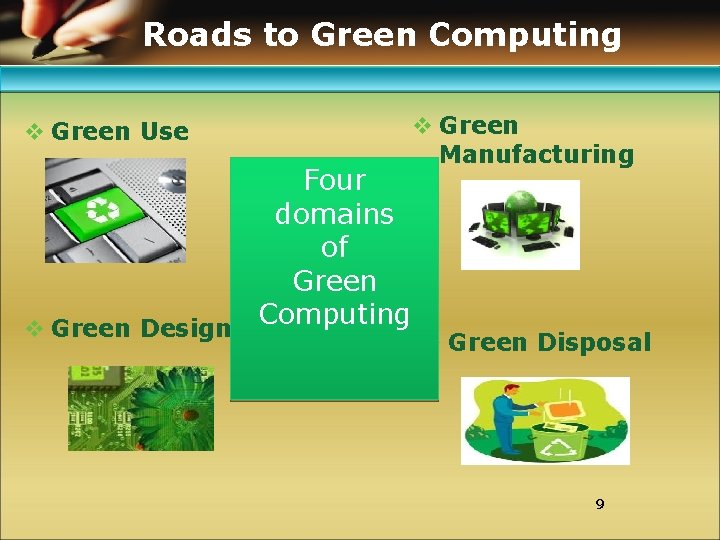 Roads to Green Computing

❖ Green Use

❖ Green Manufacturing

Four domains of Green Computing

❖ Green Design

Green Disposal

9